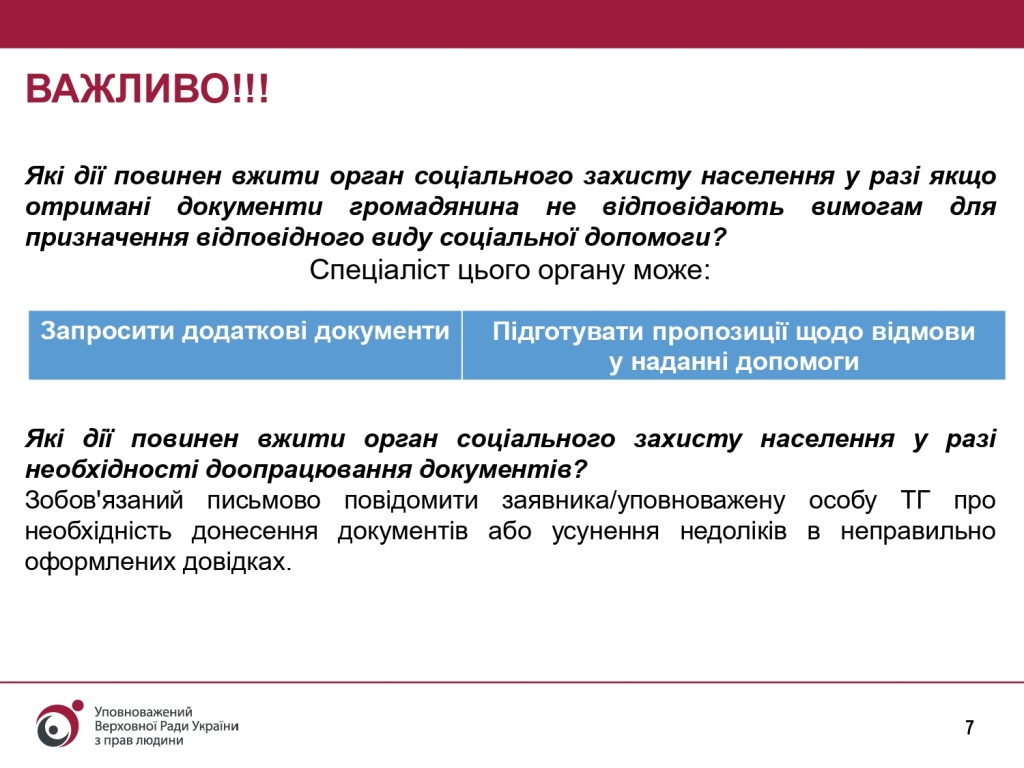 ВАЖЛИВО!!!

Які дії повинен вжити орган соціального захисту населення у разі якщо отримані документи громадянина не відповідають вимогам для призначення відповідного виду соціальної допомоги?

Спеціаліст цього органу може:

| Запросити додаткові документи | Підготувати пропозиції щодо відмови у наданні допомоги |
|---|---|

Які дії повинен вжити орган соціального захисту населення у разі необхідності доопрацювання документів?

Зобов'язаний письмово повідомити заявника/уповноважену особу ТГ про необхідність донесення документів або усунення недоліків в неправильно оформлених довідках.

Уповноважений
Верховної Ради України
з прав людини

7